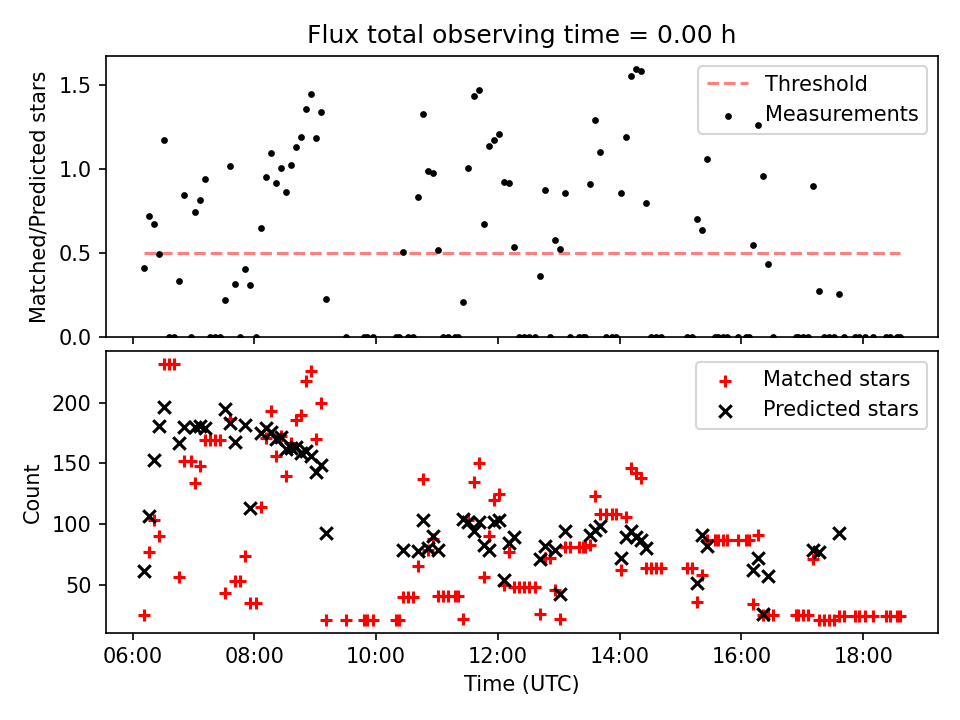 Flux total observing time = 0.00 h

Matched/Predicted stars

1.5
1.0
0.5
0.0

Threshold
Measurements

Count

200
150
100
50

Matched stars
Predicted stars

06:00 08:00 10:00 12:00 14:00 16:00 18:00

Time (UTC)